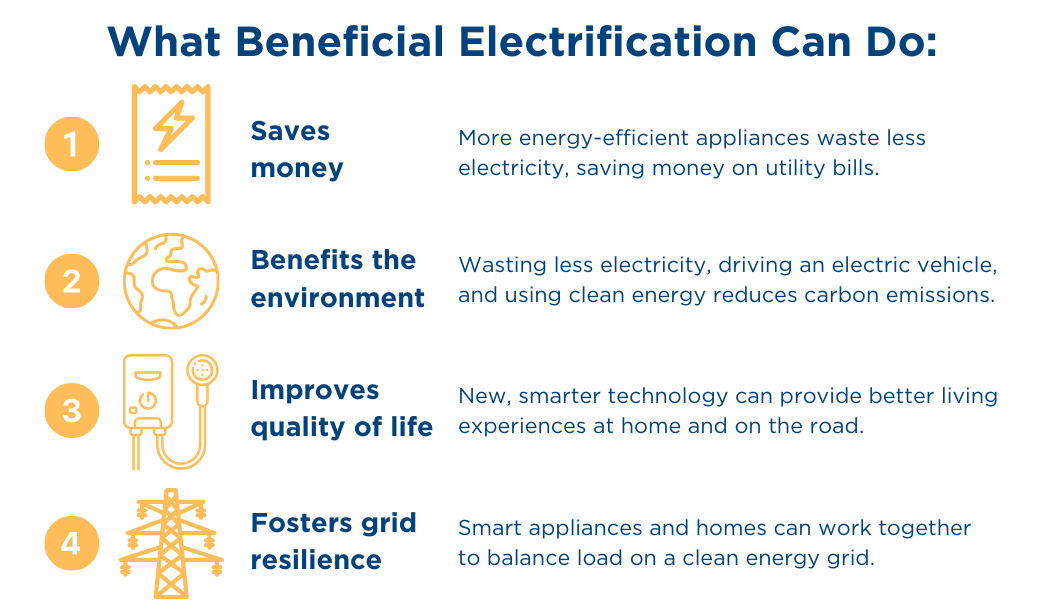 What Beneficial Electrification Can Do:

1 Saves money
More energy-efficient appliances waste less electricity, saving money on utility bills.

2 Benefits the environment
Wasting less electricity, driving an electric vehicle, and using clean energy reduces carbon emissions.

3 Improves quality of life
New, smarter technology can provide better living experiences at home and on the road.

4 Fosters grid resilience
Smart appliances and homes can work together to balance load on a clean energy grid.